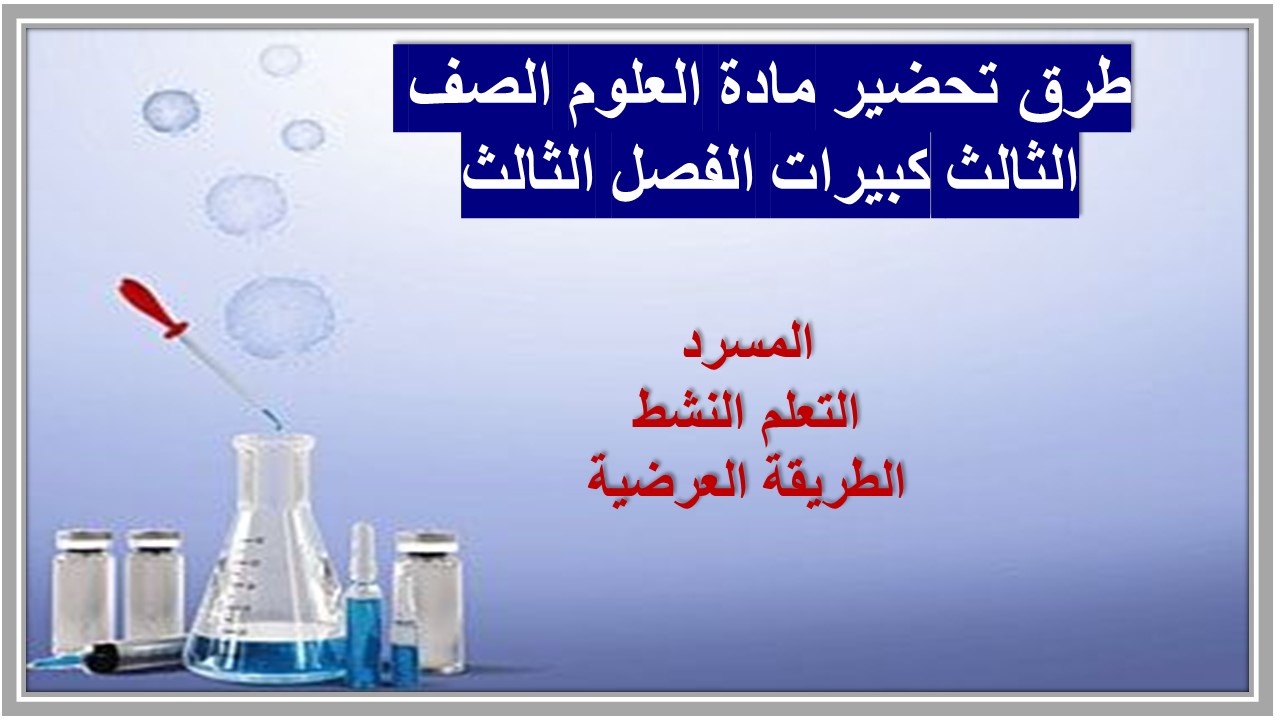 طرق تحضير مادة العلوم الصف الثالث كبيرات الفصل الثالث

المسرد
التعلم النشط
الطريقة العرضية